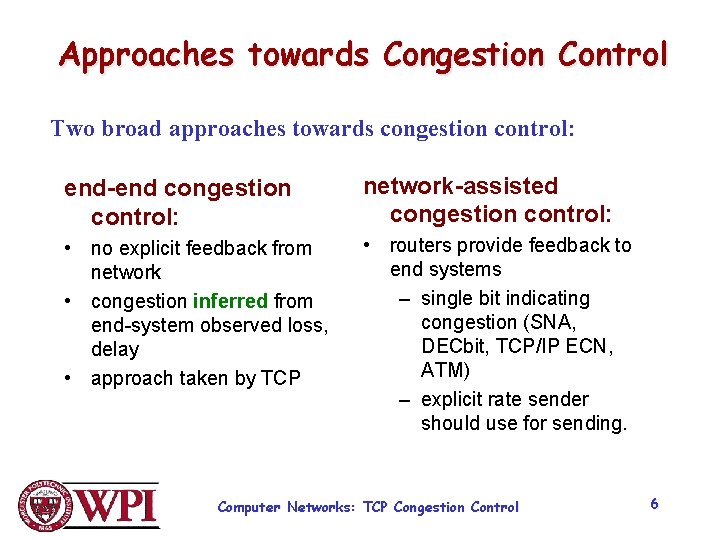 Approaches towards Congestion Control

Two broad approaches towards congestion control:

end-end congestion control:
• no explicit feedback from network
• congestion inferred from end-system observed loss, delay
• approach taken by TCP

network-assisted congestion control:
• routers provide feedback to end systems
– single bit indicating congestion (SNA, DECbit, TCP/IP ECN, ATM)
– explicit rate sender should use for sending.

WORCESTER POLYTECHNIC INSTITUTE 1865

WPI

Computer Networks: TCP Congestion Control

6